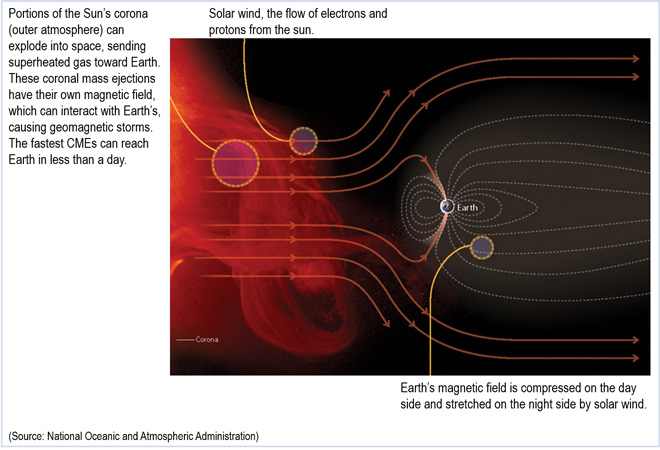 Portions of the Sun's corona (outer atmosphere) can explode into space, sending superheated gas toward Earth. These coronal mass ejections have their own magnetic field, which can interact with Earth's, causing geomagnetic storms. The fastest CMEs can reach Earth in less than a day.

Solar wind, the flow of electrons and protons from the sun.

Earth

Corona

Earth's magnetic field is compressed on the day side and stretched on the night side by solar wind.

(Source: National Oceanic and Atmospheric Administration)